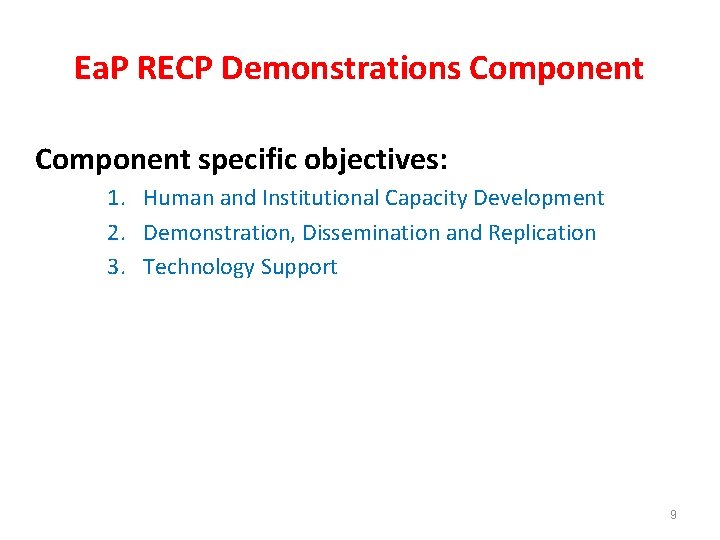 EaP RECP Demonstrations Component

Component specific objectives:

1. Human and Institutional Capacity Development
2. Demonstration, Dissemination and Replication
3. Technology Support

9